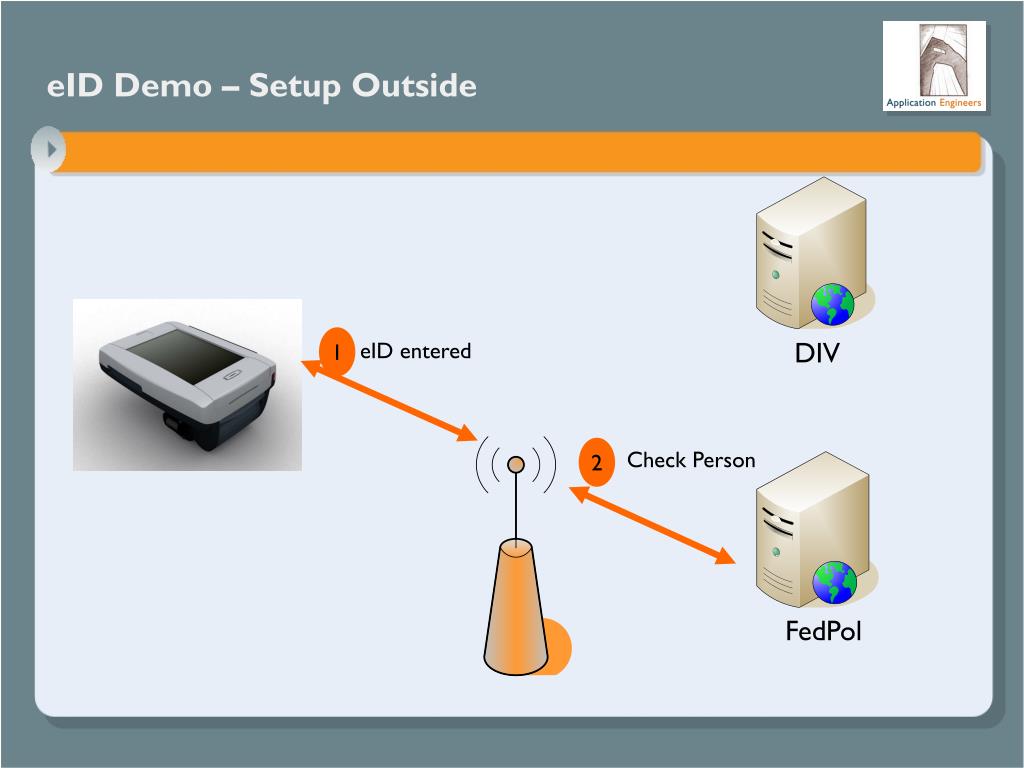 eID Demo – Setup Outside

Application Engineers

1 eID entered

DIV

2 Check Person

FedPol